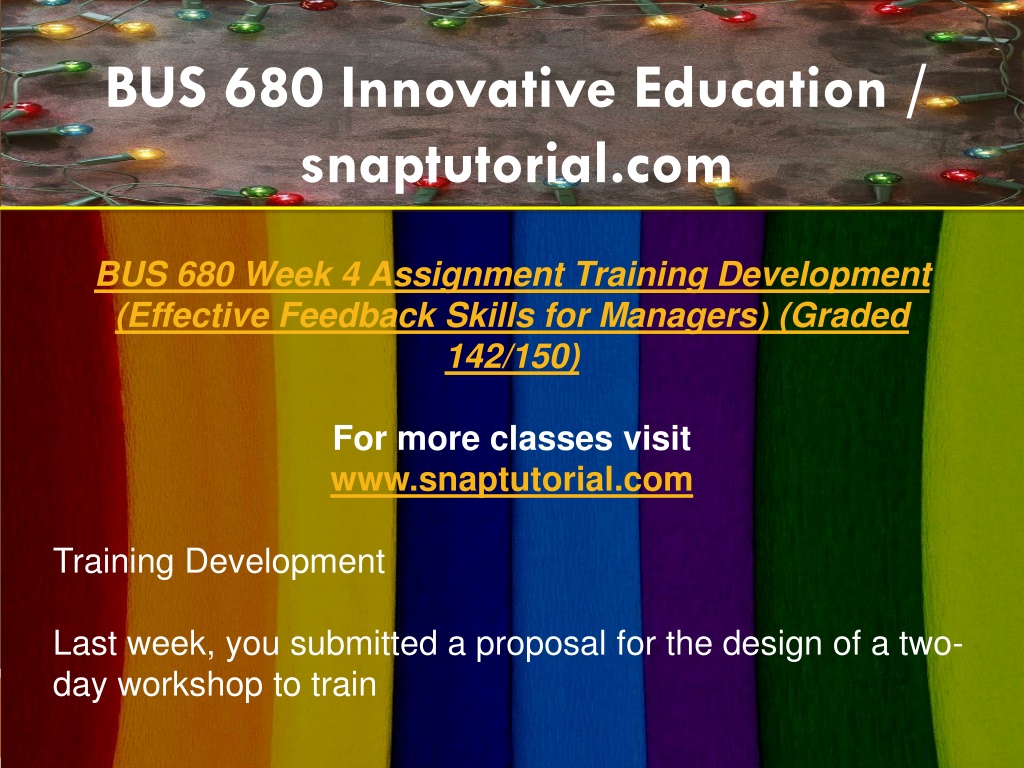 BUS 680 Innovative Education / snaptutorial.com

BUS 680 Week 4 Assignment Training Development (Effective Feedback Skills for Managers) (Graded 142/150)

For more classes visit www.snaptutorial.com

Training Development

Last week, you submitted a proposal for the design of a two-day workshop to train